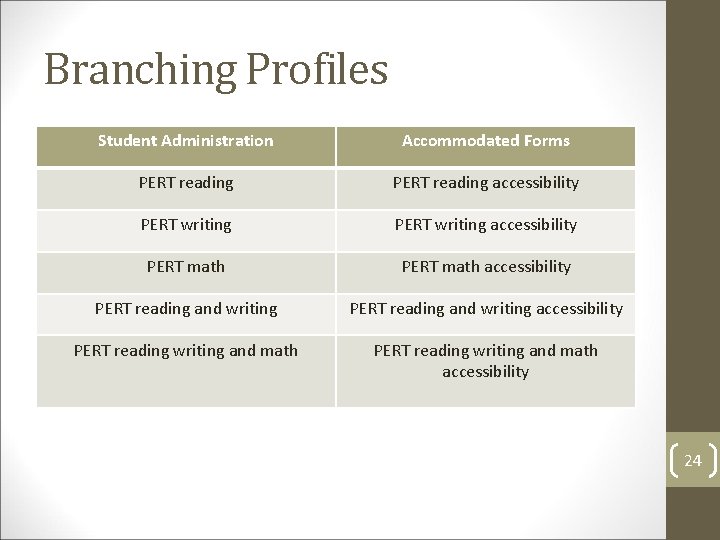 Branching Profiles

| Student Administration | Accommodated Forms |
|---|---|
| PERT reading | PERT reading accessibility |
| PERT writing | PERT writing accessibility |
| PERT math | PERT math accessibility |
| PERT reading and writing | PERT reading and writing accessibility |
| PERT reading writing and math | PERT reading writing and math accessibility |

24